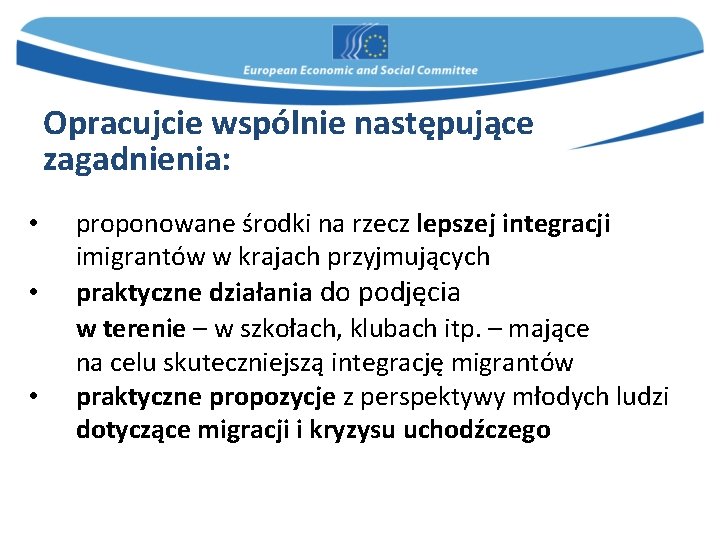 European Economic and Social Committee

Opracujcie wspólnie następujące zagadnienia:

• proponowane środki na rzecz lepszej integracji imigrantów w krajach przyjmujących
• praktyczne działania do podjęcia w terenie – w szkołach, klubach itp. – mające na celu skuteczniejszą integrację migrantów
• praktyczne propozycje z perspektywy młodych ludzi dotyczące migracji i kryzysu uchodźczego